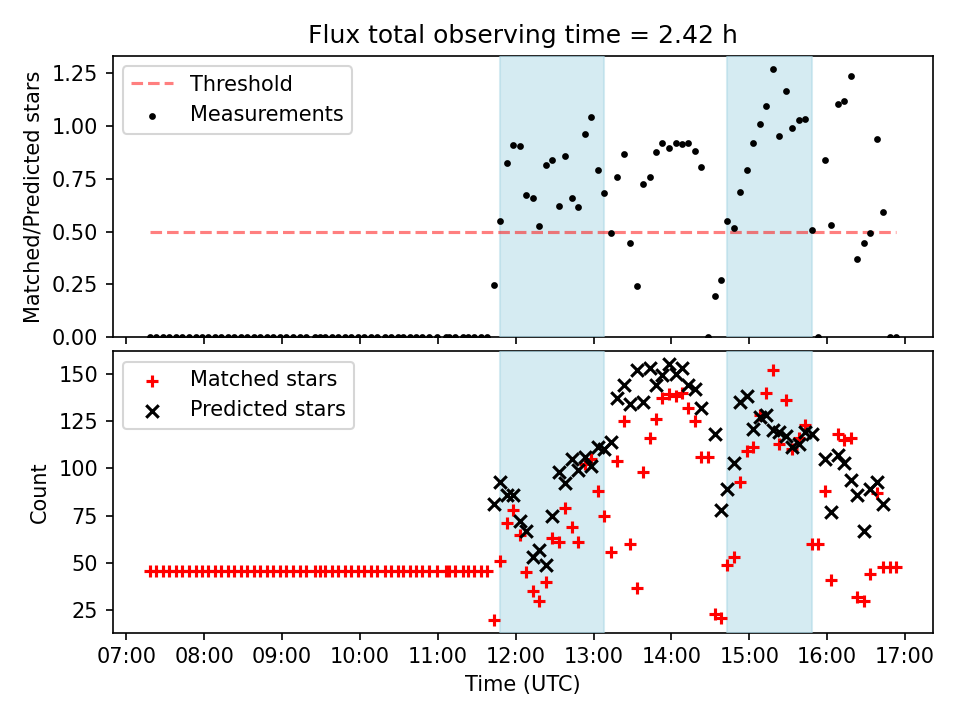 Flux total observing time = 2.42 h

Threshold
Measurements

Matched/Predicted stars

1.25
1.00
0.75
0.50
0.25
0.00

Matched stars
Predicted stars

Count

150
125
100
75
50
25

07:00 08:00 09:00 10:00 11:00 12:00 13:00 14:00 15:00 16:00 17:00

Time (UTC)